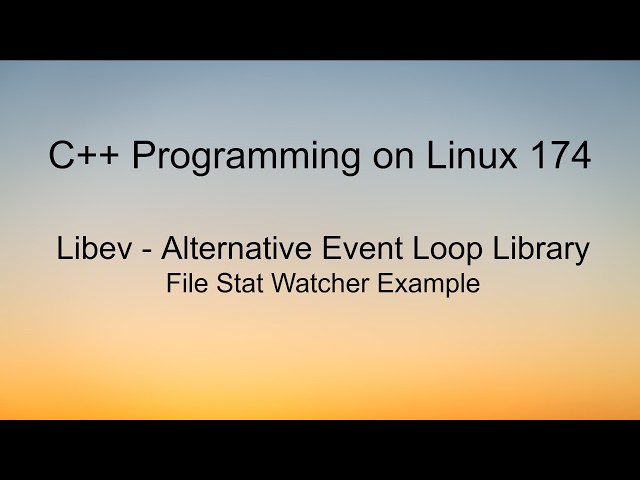 C++ Programming on Linux 174

Libev - Alternative Event Loop Library
File Stat Watcher Example